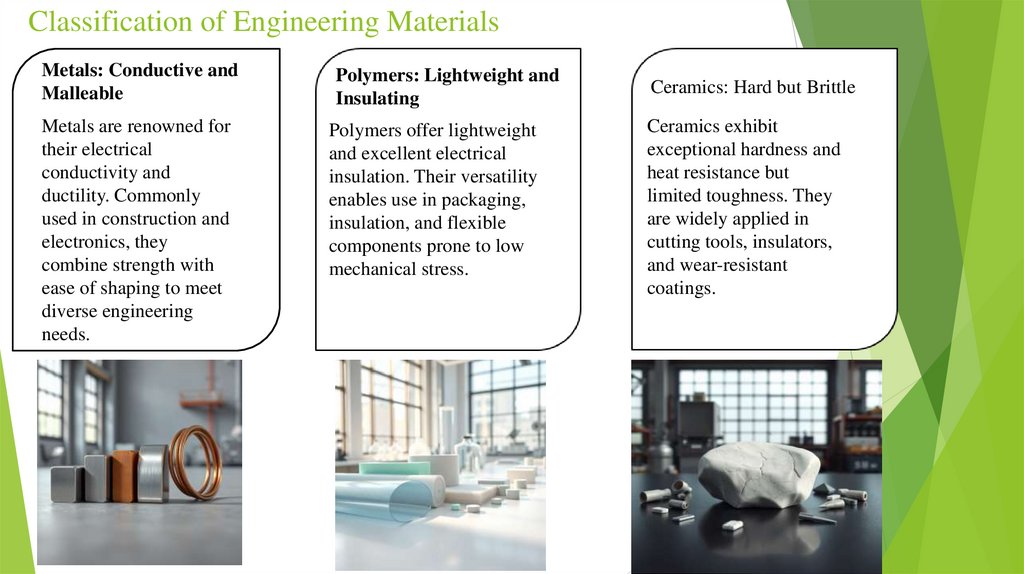 Classification of Engineering Materials

Metals: Conductive and Malleable

Metals are renowned for their electrical conductivity and ductility. Commonly used in construction and electronics, they combine strength with ease of shaping to meet diverse engineering needs.

Polymers: Lightweight and Insulating

Polymers offer lightweight and excellent electrical insulation. Their versatility enables use in packaging, insulation, and flexible components prone to low mechanical stress.

Ceramics: Hard but Brittle

Ceramics exhibit exceptional hardness and heat resistance but limited toughness. They are widely applied in cutting tools, insulators, and wear-resistant coatings.